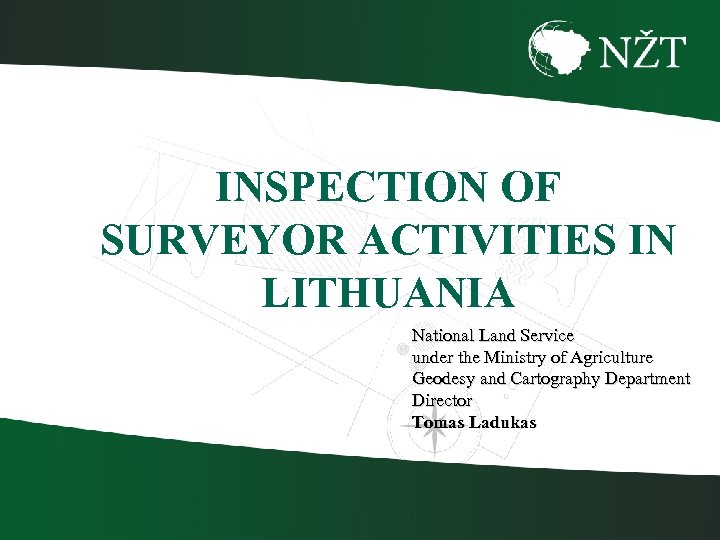 NŽT

INSPECTION OF SURVEYOR ACTIVITIES IN LITHUANIA

National Land Service
under the Ministry of Agriculture
Geodesy and Cartography Department
Director
Tomas Ladukas